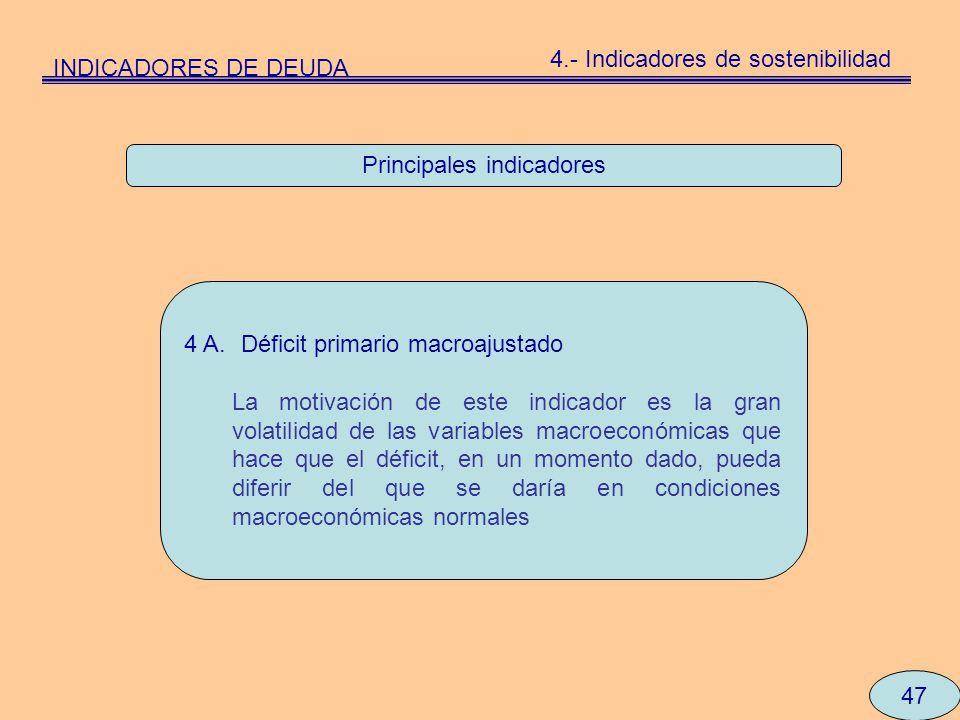 INDICADORES DE DEUDA

4.- Indicadores de sostenibilidad

Principales indicadores

4 A. Déficit primario macroajustado

La motivación de este indicador es la gran volatilidad de las variables macroeconómicas que hace que el déficit, en un momento dado, pueda diferir del que se daría en condiciones macroeconómicas normales

47